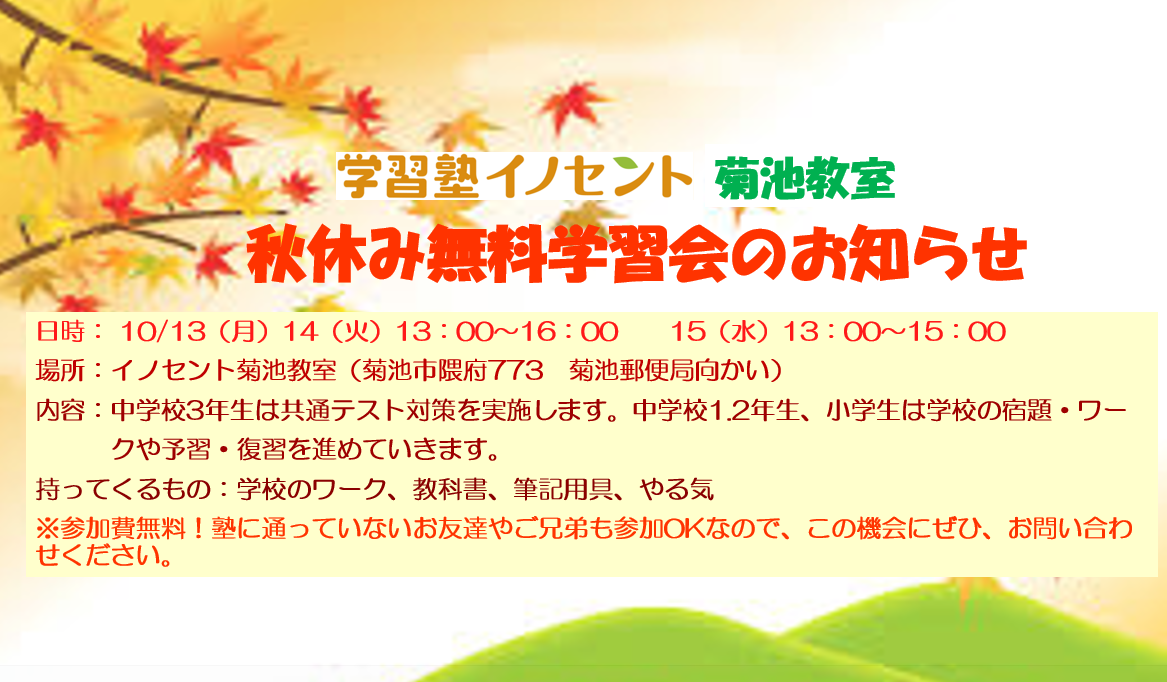 学習塾イノセント 菊池教室

秋休み無料学習会のお知らせ

日時：10/13（月）14（火）13：00～16：00　15（水）13：00～15：00

場所：イノセント菊池教室（菊池市隈府773　菊池郵便局向かい）

内容：中学校3年生は共通テスト対策を実施します。中学校1.2年生、小学生は学校の宿題・ワークや予習・復習を進めていきます。

持ってくるもの：学校のワーク、教科書、筆記用具、やる気

※参加費無料！塾に通っていないお友達やご兄弟も参加OKなので、この機会にぜひ、お問い合わせください。